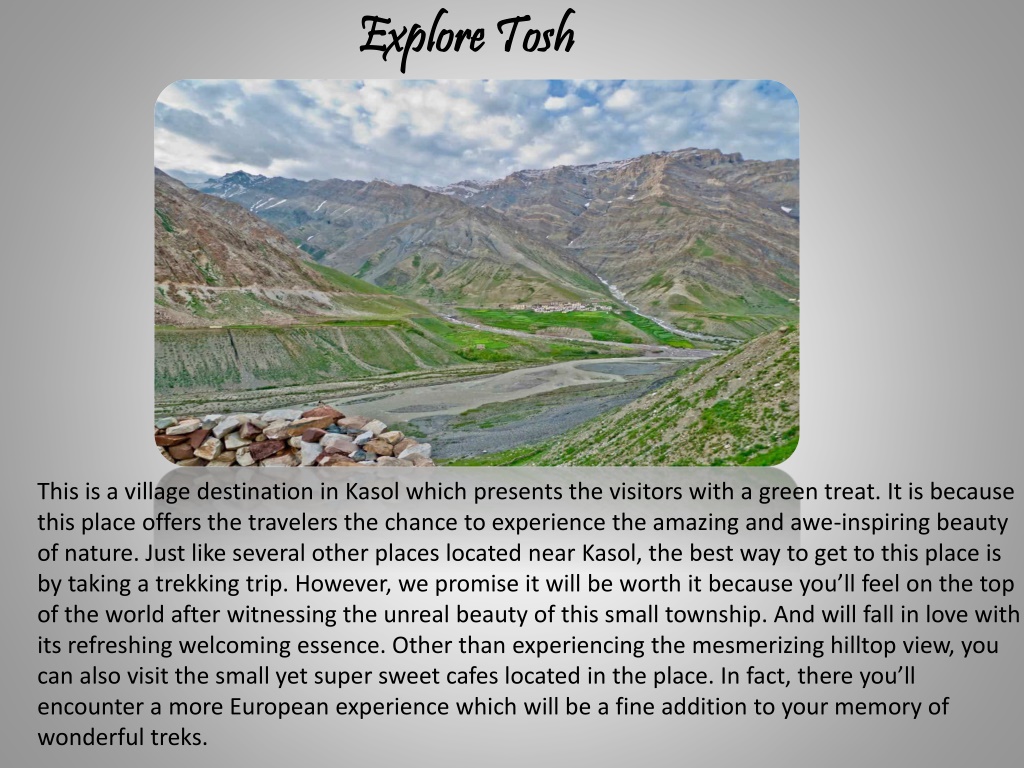 Explore Tosh

This is a village destination in Kasol which presents the visitors with a green treat. It is because this place offers the travelers the chance to experience the amazing and awe-inspiring beauty of nature. Just like several other places located near Kasol, the best way to get to this place is by taking a trekking trip. However, we promise it will be worth it because you'll feel on the top of the world after witnessing the unreal beauty of this small township. And will fall in love with its refreshing welcoming essence. Other than experiencing the mesmerizing hilltop view, you can also visit the small yet super sweet cafes located in the place. In fact, there you'll encounter a more European experience which will be a fine addition to your memory of wonderful treks.